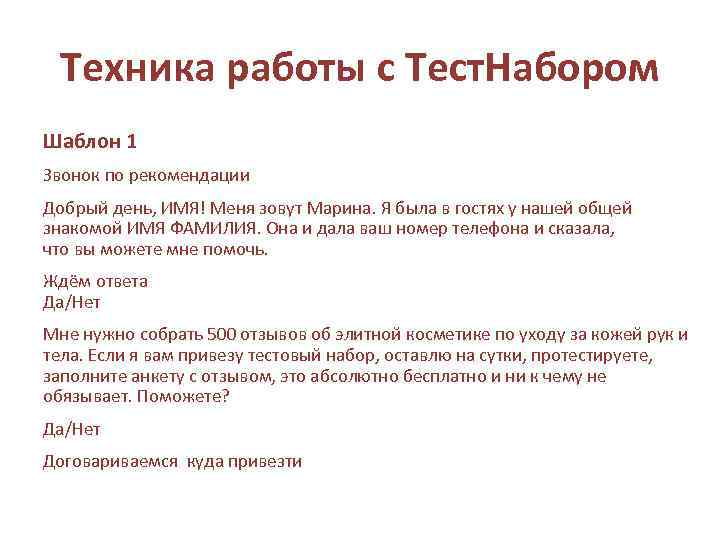 Техника работы с ТестНабором

Шаблон 1

Звонок по рекомендации

Добрый день, ИМЯ! Меня зовут Марина. Я была в гостях у нашей общей знакомой ИМЯ ФАМИЛИЯ. Она и дала ваш номер телефона и сказала, что вы можете мне помочь.

Ждём ответа
Да/Нет

Мне нужно собрать 500 отзывов об элитной косметике по уходу за кожей рук и тела. Если я вам привезу тестовый набор, оставлю на сутки, протестируете, заполните анкету с отзывом, это абсолютно бесплатно и ни к чему не обязывает. Поможете?

Да/Нет

Договариваемся куда привезти